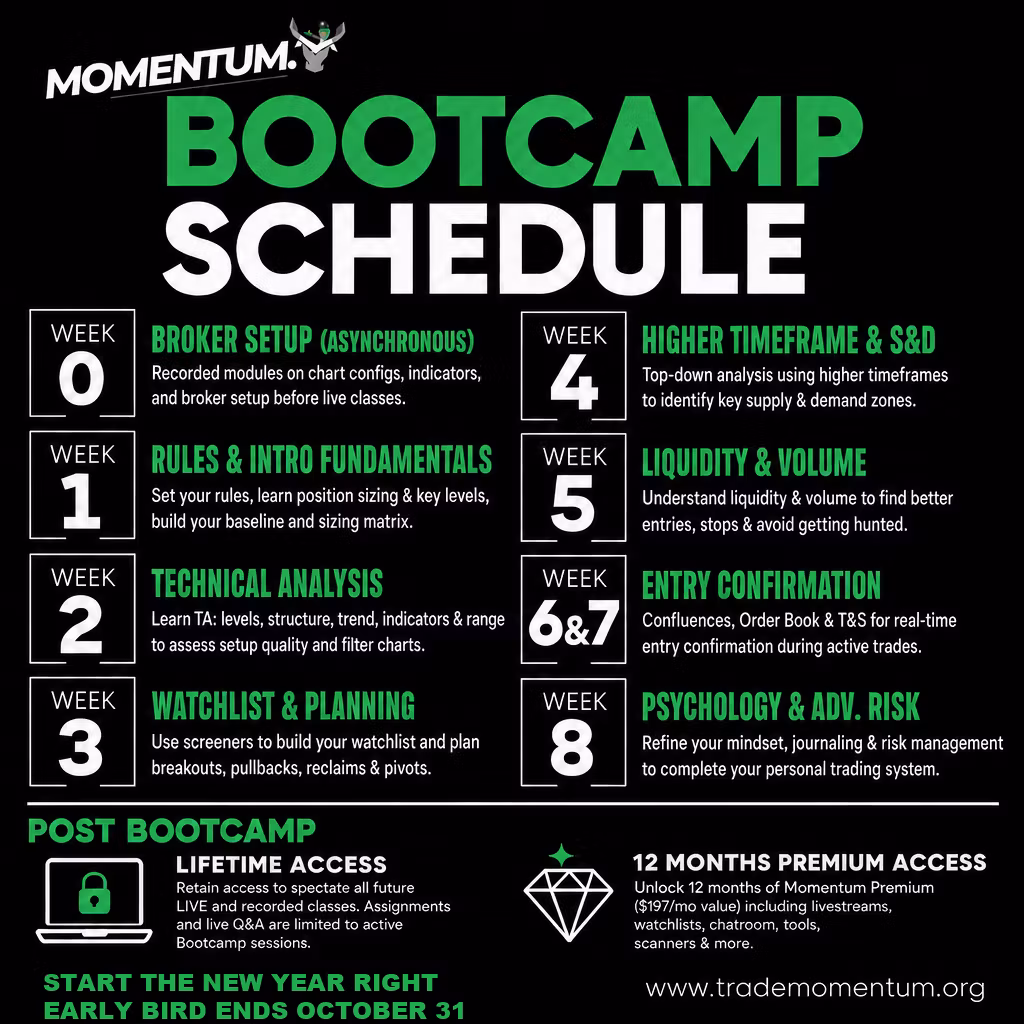 MOMENTUM.

BOOTCAMP SCHEDULE

WEEK 0

BROKER SETUP (ASYNCHRONOUS)

Recorded modules on chart configs, indicators, and broker setup before live classes.

WEEK 1

RULES & INTRO FUNDAMENTALS

Set your rules, learn position sizing & key levels, build your baseline and sizing matrix.

WEEK 2

TECHNICAL ANALYSIS

Learn TA: levels, structure, trend, indicators & range to assess setup quality and filter charts.

WEEK 3

WATCHLIST & PLANNING

Use screeners to build your watchlist and plan breakouts, pullbacks, reclaims & pivots.

WEEK 4

HIGHER TIMEFRAME & S&D

Top-down analysis using higher timeframes to identify key supply & demand zones.

WEEK 5

LIQUIDITY & VOLUME

Understand liquidity & volume to find better entries, stops & avoid getting hunted.

WEEK 6&7

ENTRY CONFIRMATION

Confluences, Order Book & T&S for real-time entry confirmation during active trades.

WEEK 8

PSYCHOLOGY & ADV. RISK

Refine your mindset, journaling & risk management to complete your personal trading system.

POST BOOTCAMP

LIFETIME ACCESS

Retain access to spectate all future LIVE and recorded classes. Assignments and live Q&A are limited to active Bootcamp sessions.

12 MONTHS PREMIUM ACCESS

Unlock 12 months of Momentum Premium ($197/mo value) including livestreams, watchlists, chatroom, tools, scanners & more.

START THE NEW YEAR RIGHT
EARLY BIRD ENDS OCTOBER 31

www.trademomentum.org